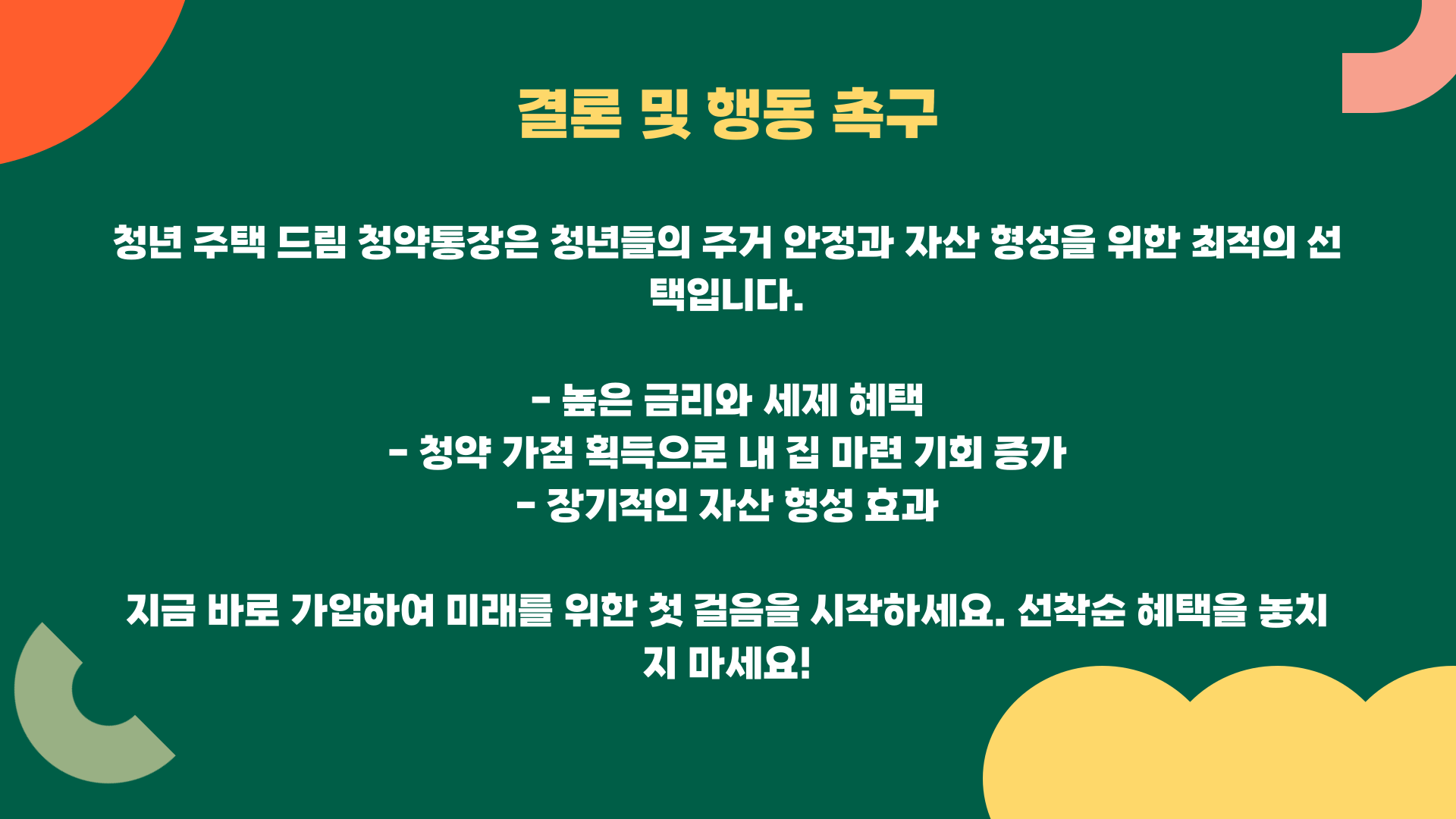 결론 및 행동 촉구

청년 주택 드림 청약통장은 청년들의 주거 안정과 자산 형성을 위한 최적의 선택입니다.

- 높은 금리와 세제 혜택
- 청약 가점 획득으로 내 집 마련 기회 증가
- 장기적인 자산 형성 효과

지금 바로 가입하여 미래를 위한 첫 걸음을 시작하세요. 선착순 혜택을 놓치지 마세요!